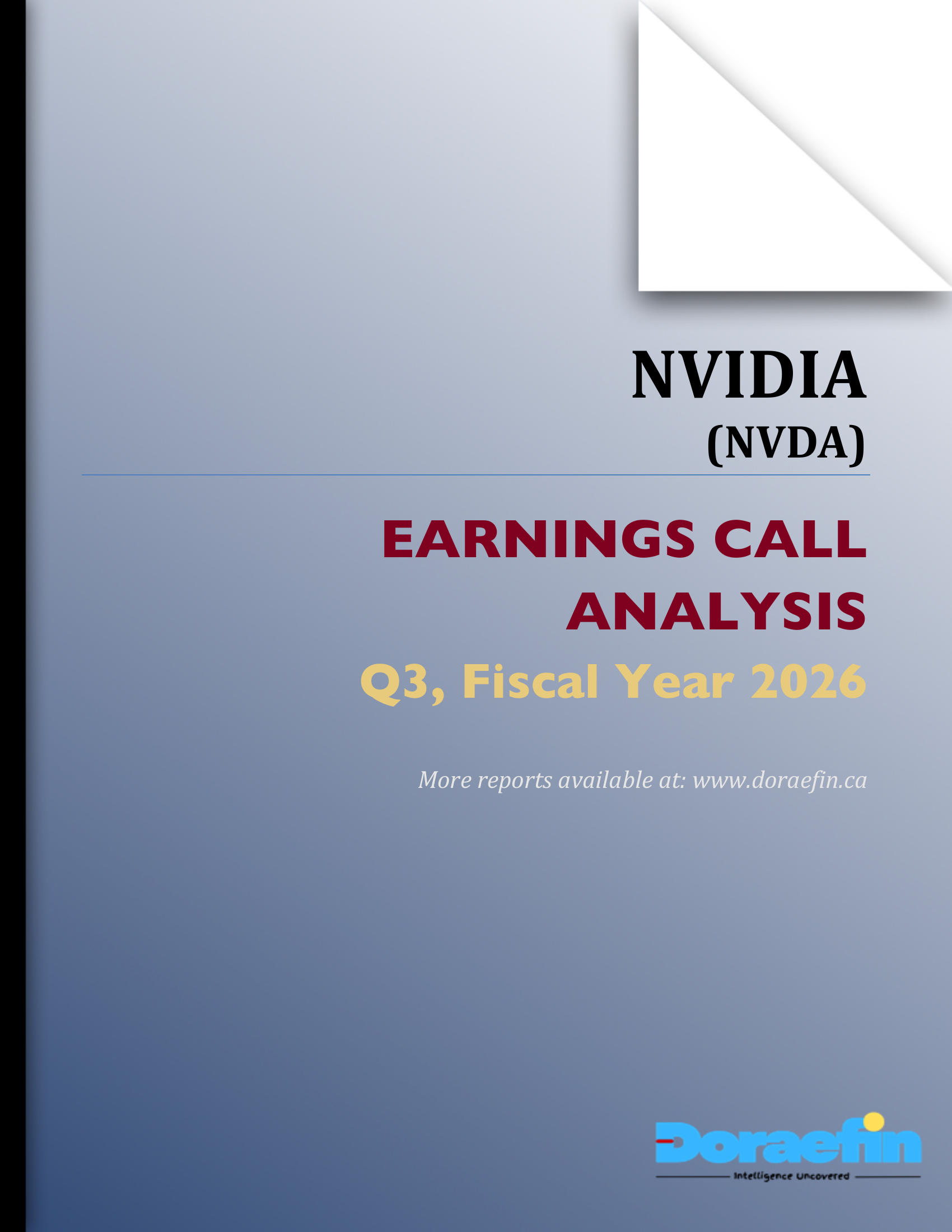 NVIDIA
(NVDA)

EARNINGS CALL ANALYSIS
Q3, Fiscal Year 2026

More reports available at: www.doraefin.ca

Doraefin
Intelligence Uncovered